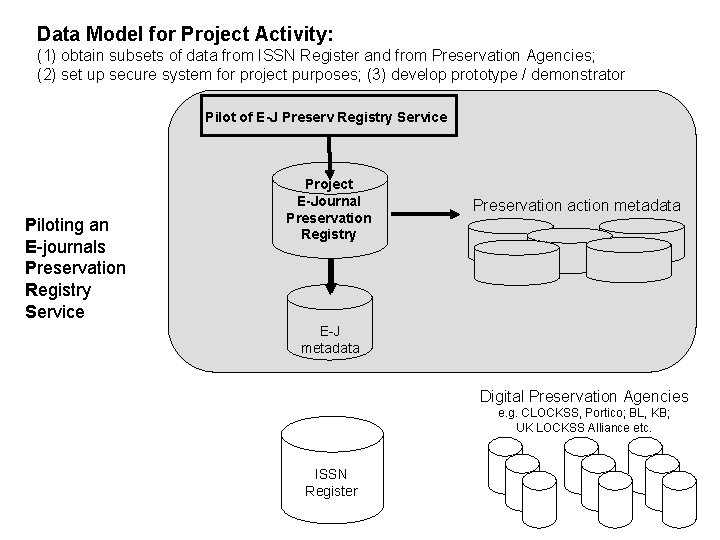 Data Model for Project Activity:
(1) obtain subsets of data from ISSN Register and from Preservation Agencies; (2) set up secure system for project purposes; (3) develop prototype / demonstrator

Pilot of E-J Preserv Registry Service

Project E-Journal Preservation Registry

Preservation action metadata

Piloting an E-journals Preservation Registry Service

E-J metadata

Digital Preservation Agencies
e.g. CLOCKSS, Portico; BL, KB; UK LOCKSS Alliance etc.

ISSN Register